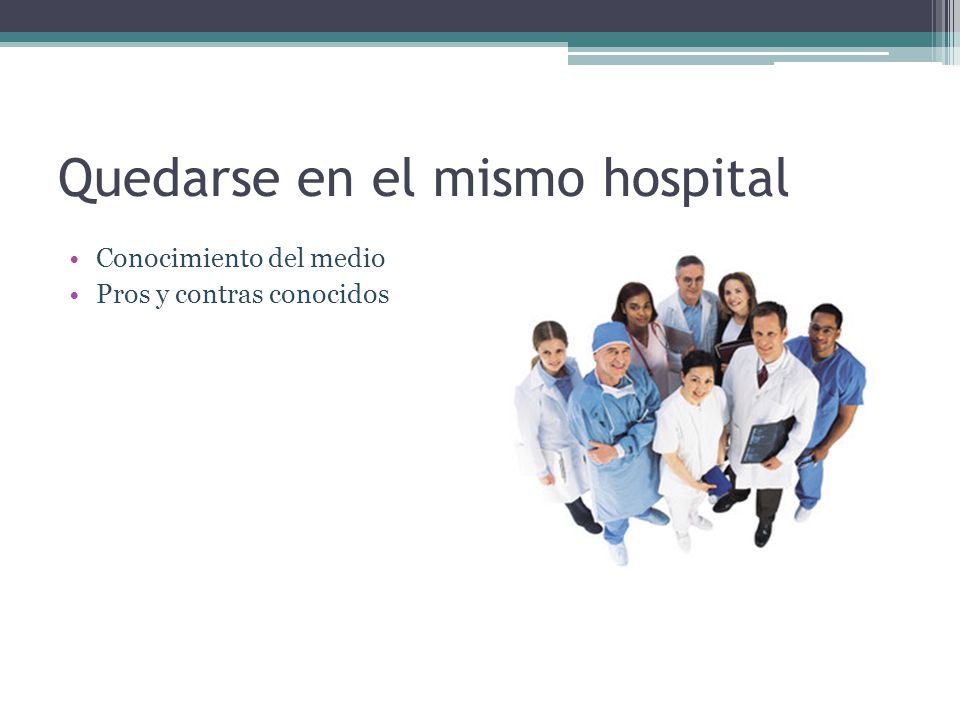 Quedarse en el mismo hospital

• Conocimiento del medio
• Pros y contras conocidos